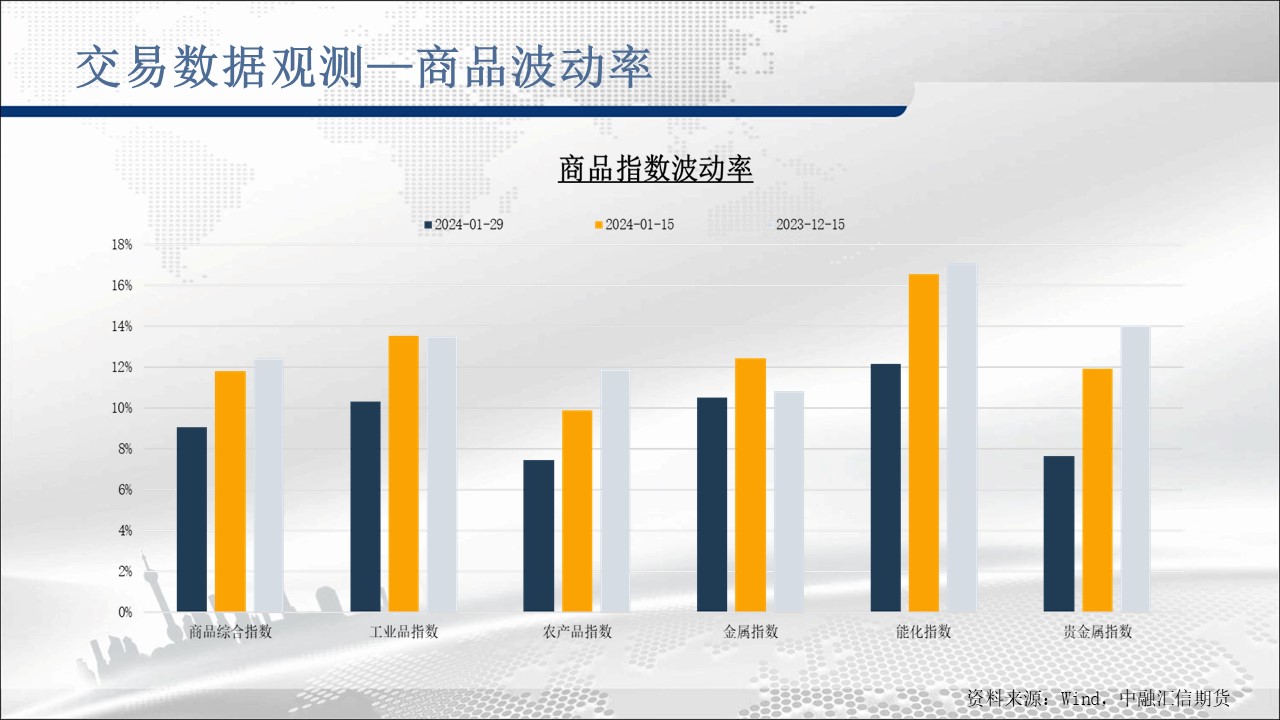 交易数据观测—商品波动率

商品指数波动率

2024-01-29 2024-01-15 2023-12-15

18%
16%
14%
12%
10%
8%
6%
4%
2%
0%

商品综合指数 工业品指数 农产品指数 金属指数 能化指数 贵金属指数

资料来源：Wind，中融汇信期货